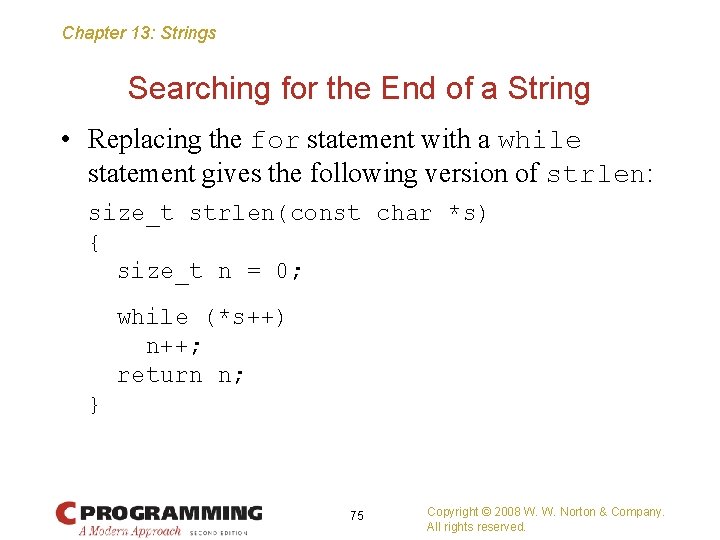 Chapter 13: Strings

Searching for the End of a String

• Replacing the for statement with a while statement gives the following version of strlen:

size_t strlen(const char *s)
{
  size_t n = 0;

  while (*s++)
    n++;
  return n;
}

C PROGRAMMING
A Modern Approach SECOND EDITION

75

Copyright © 2008 W. W. Norton & Company.
All rights reserved.